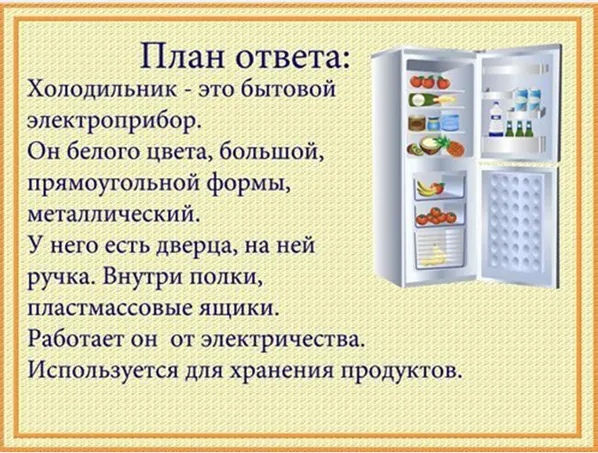 План ответа:

Холодильник - это бытовой электроприбор.
Он белого цвета, большой, прямоугольной формы, металлический.
У него есть дверца, на ней ручка. Внутри полки, пластмассовые ящики.
Работает он  от электричества.
Используется для хранения продуктов.